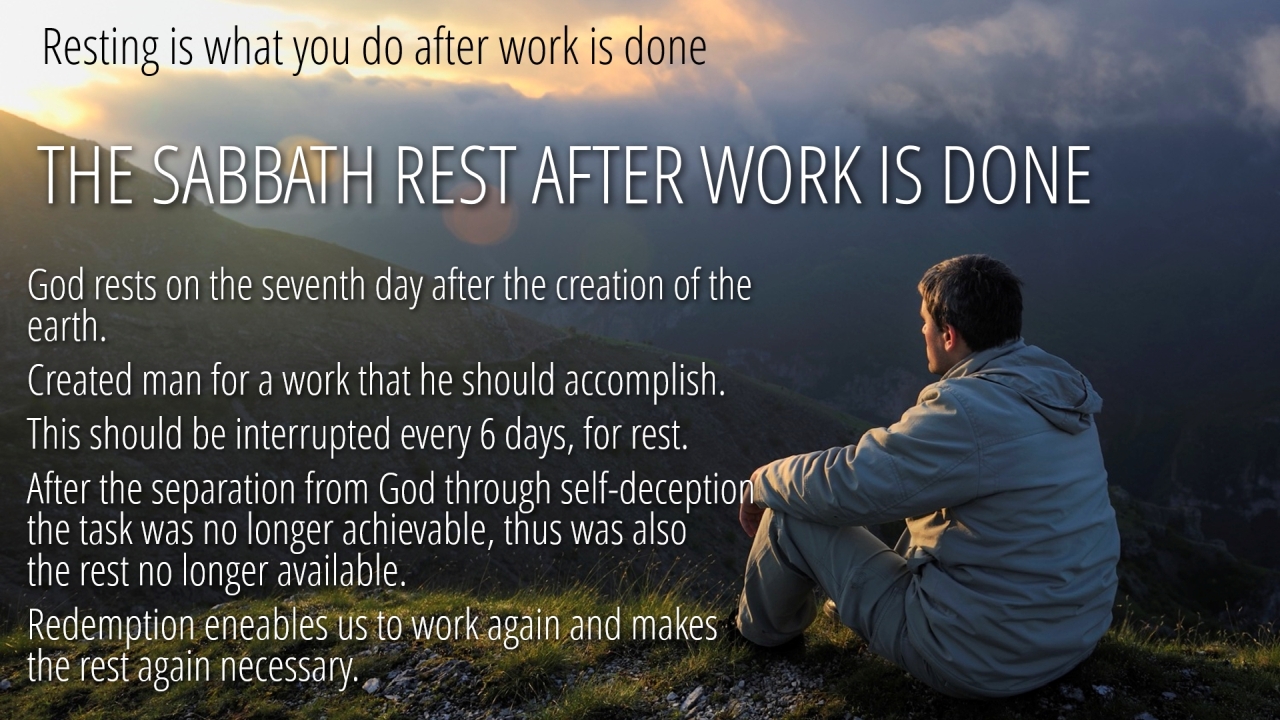 Resting is what you do after work is done

THE SABBATH REST AFTER WORK IS DONE

God rests on the seventh day after the creation of the earth.

Created man for a work that he should accomplish.

This should be interrupted every 6 days, for rest.

After the separation from God through self-deception the task was no longer achievable, thus was also the rest no longer available.

Redemption eneables us to work again and makes the rest again necessary.